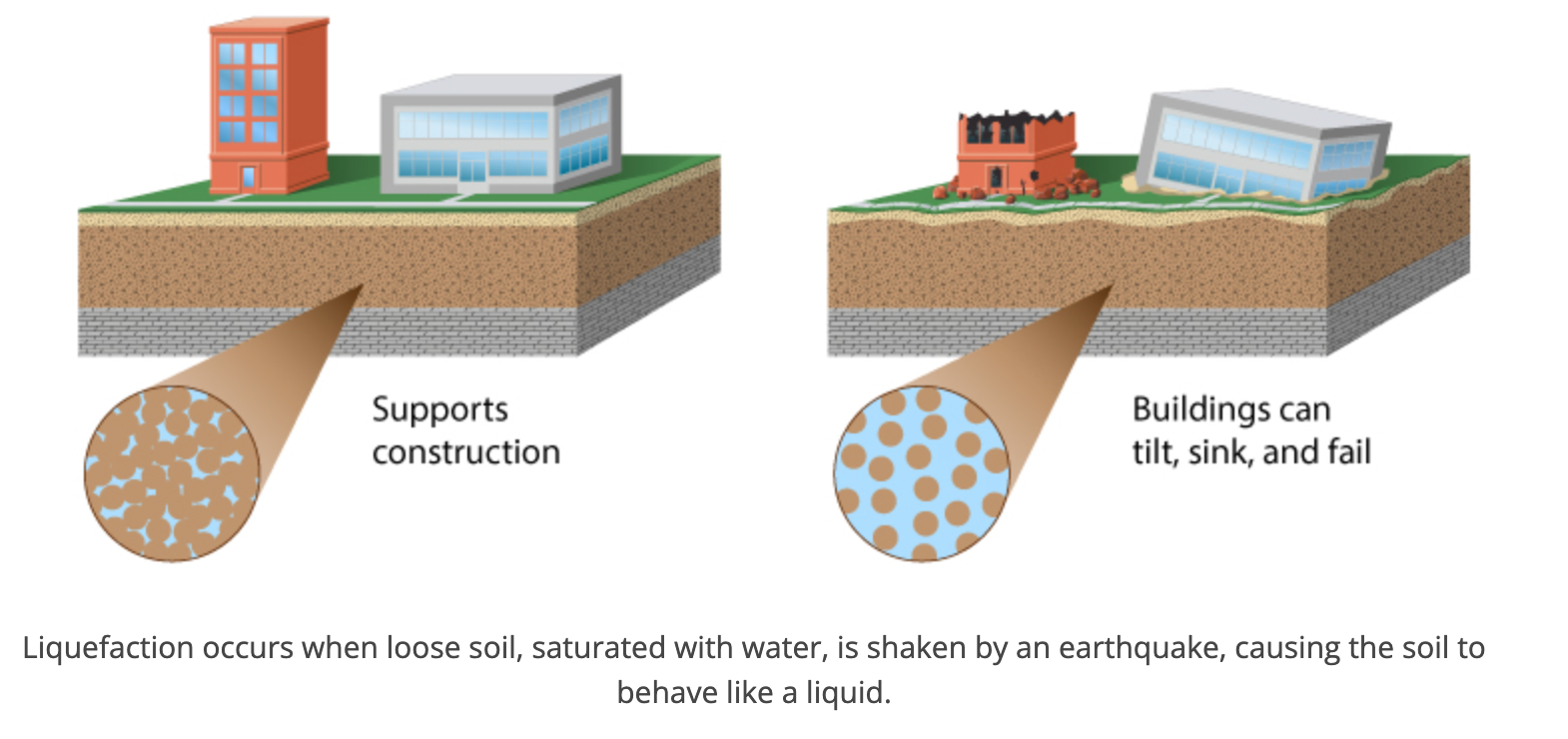 Supports construction

Buildings can tilt, sink, and fail

Liquefaction occurs when loose soil, saturated with water, is shaken by an earthquake, causing the soil to behave like a liquid.